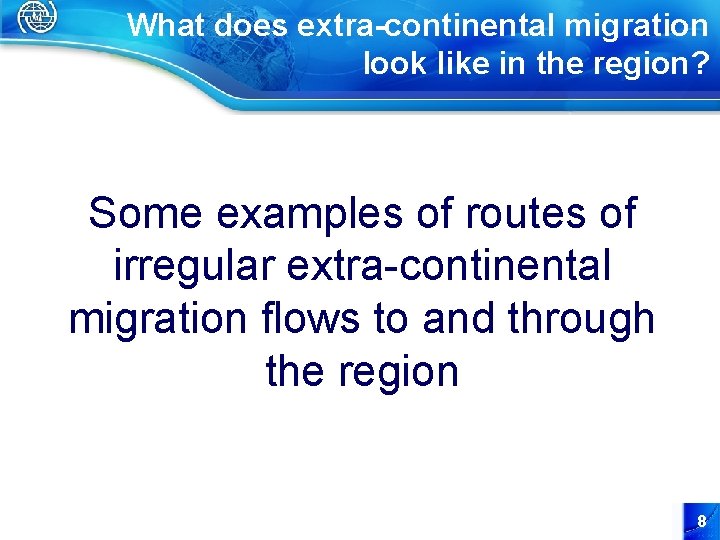 What does extra-continental migration look like in the region?

Some examples of routes of irregular extra-continental migration flows to and through the region

8